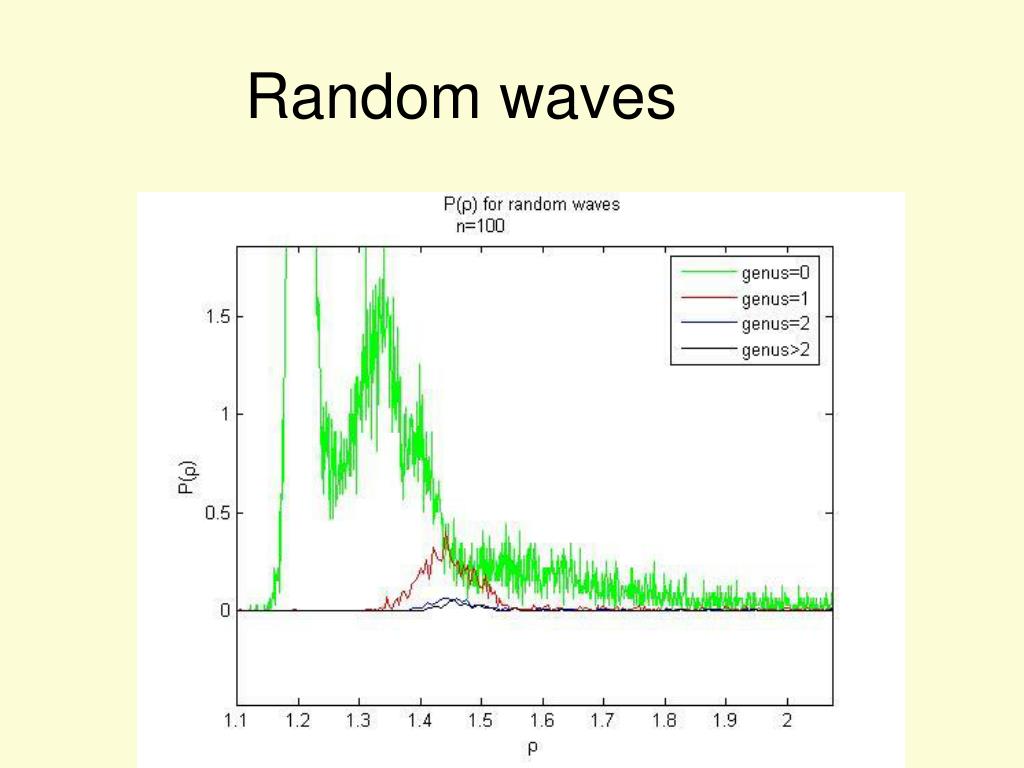 Random waves

P(ρ) for random waves
n=100

genus=0
genus=1
genus=2
genus>2

P(ρ)

1.5
1
0.5
0

1.1 1.2 1.3 1.4 1.5 1.6 1.7 1.8 1.9 2

ρ